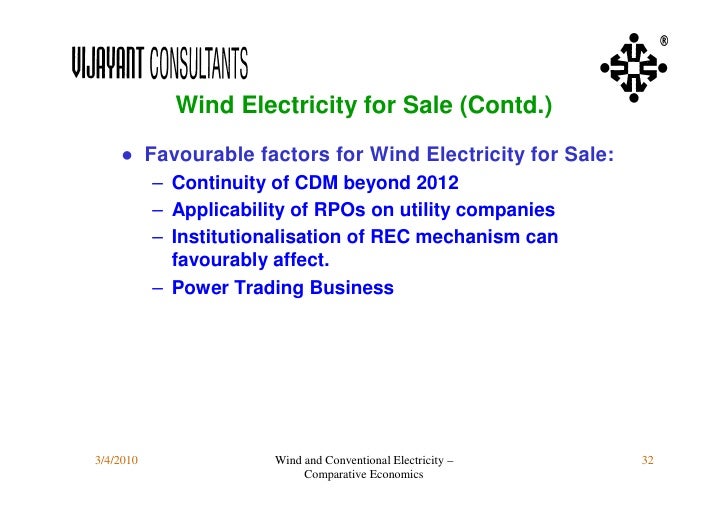 VIJAYANT CONSULTANTS

®

Wind Electricity for Sale (Contd.)

• Favourable factors for Wind Electricity for Sale:
  – Continuity of CDM beyond 2012
  – Applicability of RPOs on utility companies
  – Institutionalisation of REC mechanism can favourably affect.
  – Power Trading Business

3/4/2010

Wind and Conventional Electricity – Comparative Economics

32